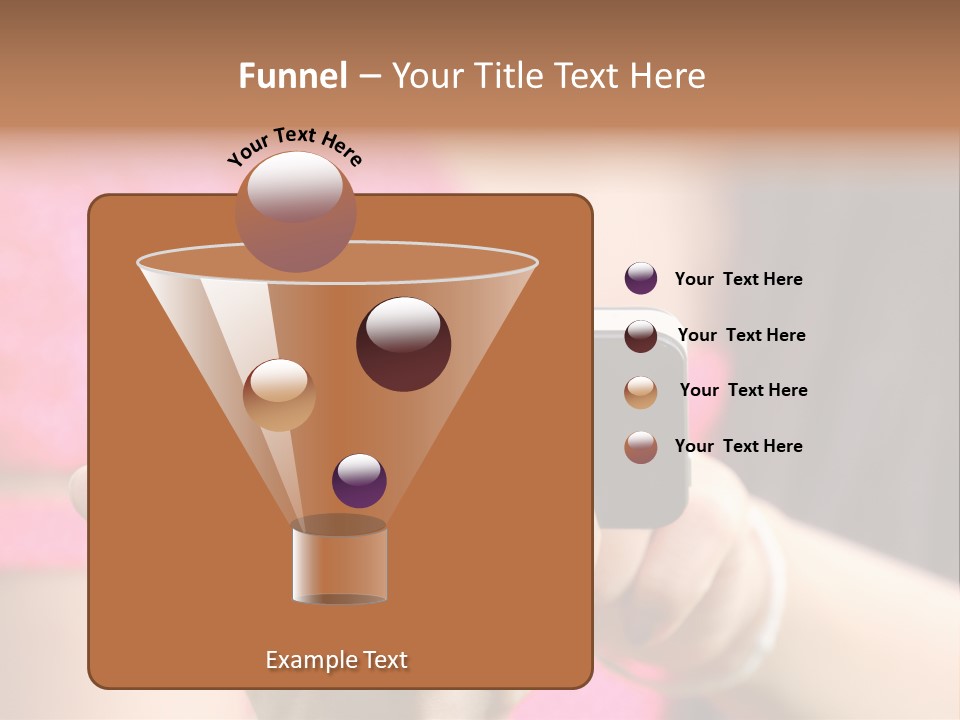 Funnel – Your Title Text Here

Your Text Here

Your Text Here

Your Text Here

Your Text Here

Your Text Here

Example Text